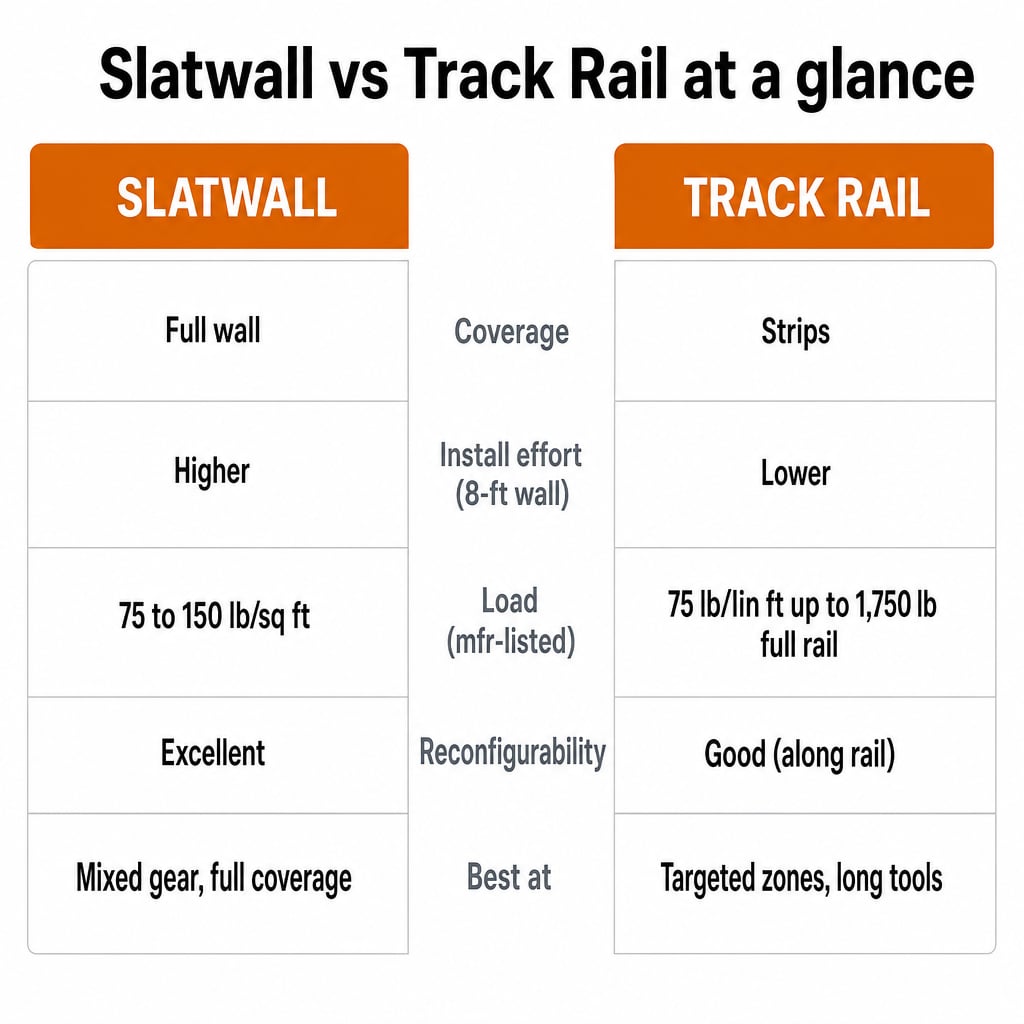 Slatwall vs Track Rail at a glance

| SLATWALL | | TRACK RAIL |
|---|---|---|
| Full wall | Coverage | Strips |
| Higher | Install effort (8-ft wall) | Lower |
| 75 to 150 lb/sq ft | Load (mfr-listed) | 75 lb/lin ft up to 1,750 lb full rail |
| Excellent | Reconfigurability | Good (along rail) |
| Mixed gear, full coverage | Best at | Targeted zones, long tools |